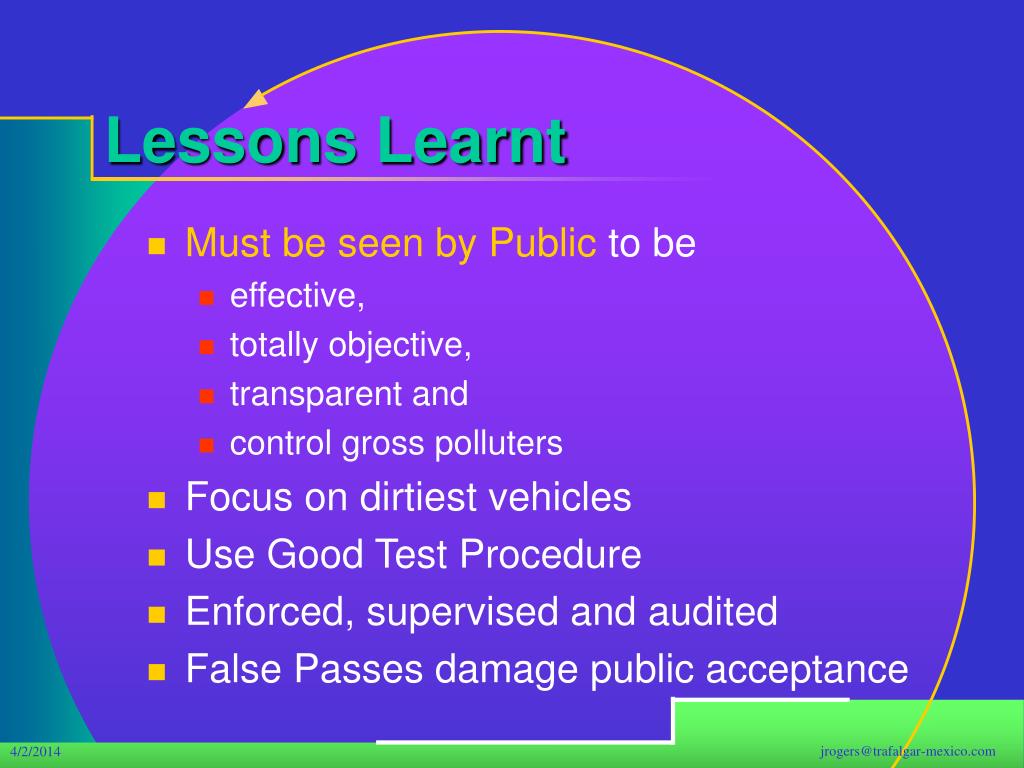 Lessons Learnt

Must be seen by Public to be

effective,

totally objective,

transparent and

control gross polluters

Focus on dirtiest vehicles

Use Good Test Procedure

Enforced, supervised and audited

False Passes damage public acceptance

4/2/2014

jrogers@trafalgar-mexico.com